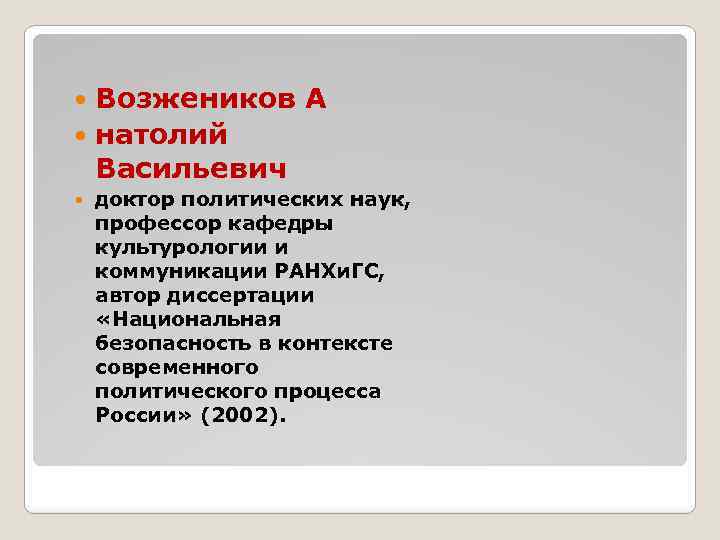 Возжеников А

натолий Васильевич

доктор политических наук, профессор кафедры культурологии и коммуникации РАНХиГС, автор диссертации «Национальная безопасность в контексте современного политического процесса России» (2002).